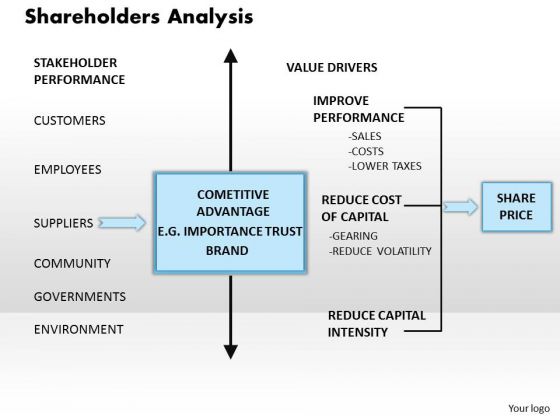 Shareholders Analysis

STAKEHOLDER PERFORMANCE

CUSTOMERS

EMPLOYEES

SUPPLIERS

COMMUNITY

GOVERNMENTS

ENVIRONMENT

COMETITIVE ADVANTAGE
E.G. IMPORTANCE TRUST BRAND

VALUE DRIVERS

IMPROVE PERFORMANCE
-SALES
-COSTS
-LOWER TAXES

REDUCE COST OF CAPITAL
-GEARING
-REDUCE VOLATILITY

REDUCE CAPITAL INTENSITY

SHARE PRICE

Your logo